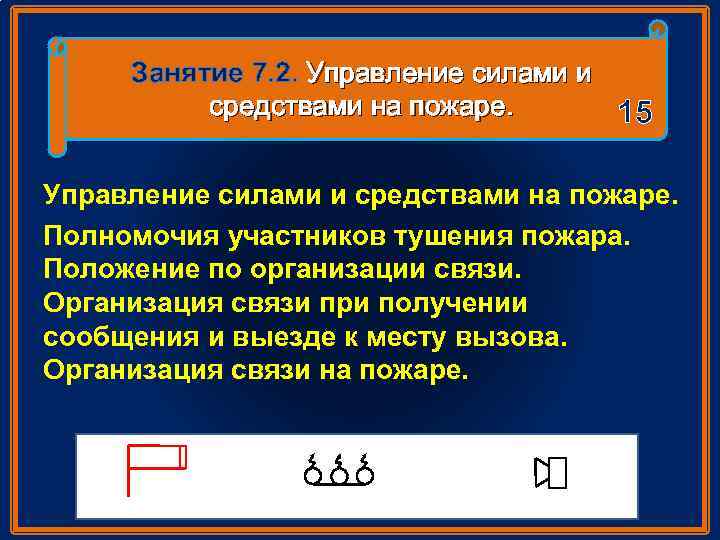 Занятие 7.2. Управление силами и средствами на пожаре.

15

Управление силами и средствами на пожаре.

Полномочия участников тушения пожара.
Положение по организации связи.
Организация связи при получении сообщения и выезде к месту вызова.
Организация связи на пожаре.